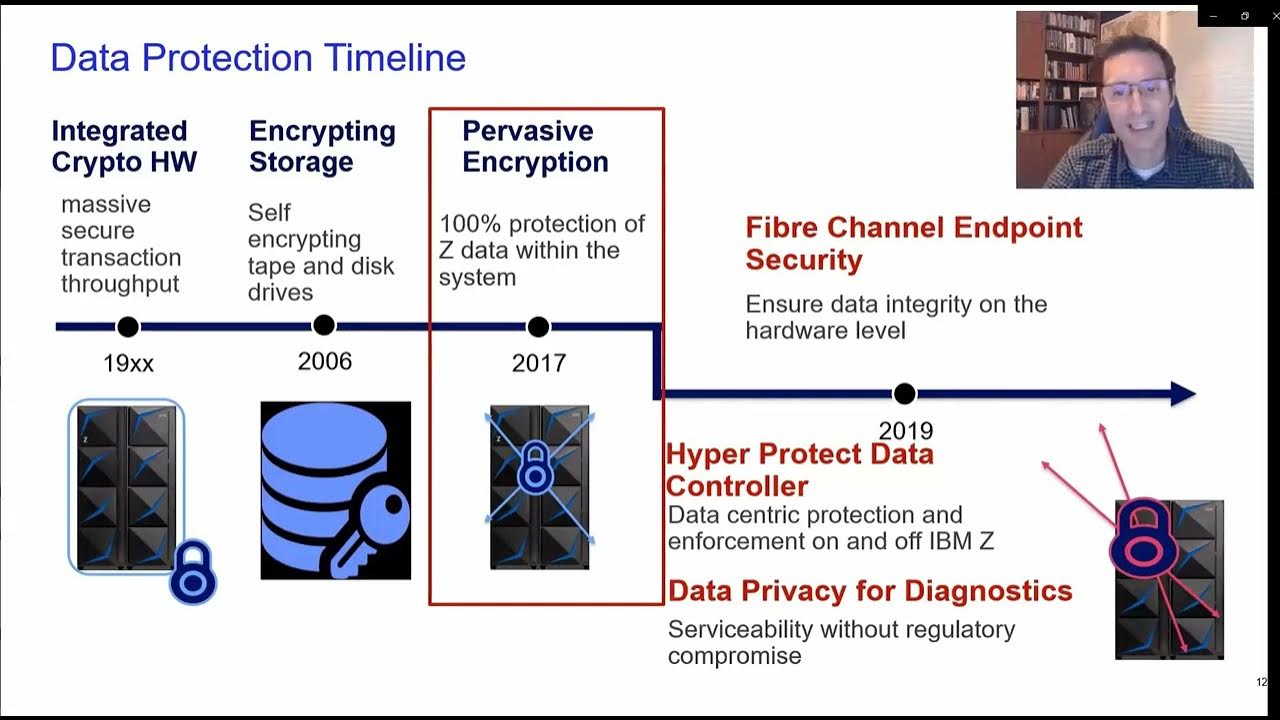 Data Protection Timeline

Integrated Crypto HW
massive secure transaction throughput
19xx

Encrypting Storage
Self encrypting tape and disk drives
2006

Pervasive Encryption
100% protection of Z data within the system
2017

Fibre Channel Endpoint Security
Ensure data integrity on the hardware level

2019

Hyper Protect Data Controller
Data centric protection and enforcement on and off IBM Z

Data Privacy for Diagnostics
Serviceability without regulatory compromise

12